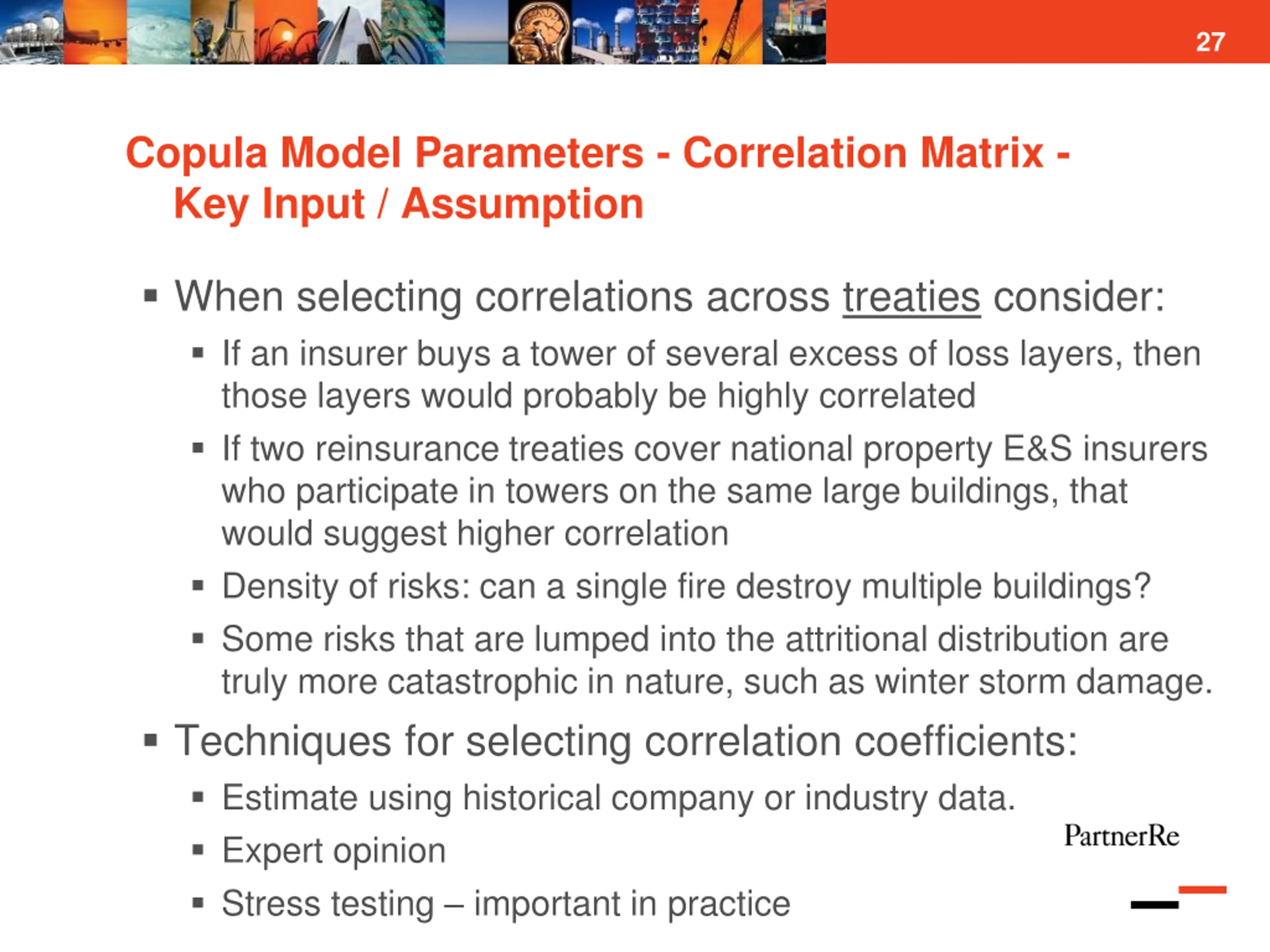 27

Copula Model Parameters - Correlation Matrix - Key Input / Assumption

▪ When selecting correlations across treaties consider:

▪ If an insurer buys a tower of several excess of loss layers, then those layers would probably be highly correlated

▪ If two reinsurance treaties cover national property E&S insurers who participate in towers on the same large buildings, that would suggest higher correlation

▪ Density of risks: can a single fire destroy multiple buildings?

▪ Some risks that are lumped into the attritional distribution are truly more catastrophic in nature, such as winter storm damage.

▪ Techniques for selecting correlation coefficients:

▪ Estimate using historical company or industry data.

▪ Expert opinion

▪ Stress testing – important in practice

PartnerRe